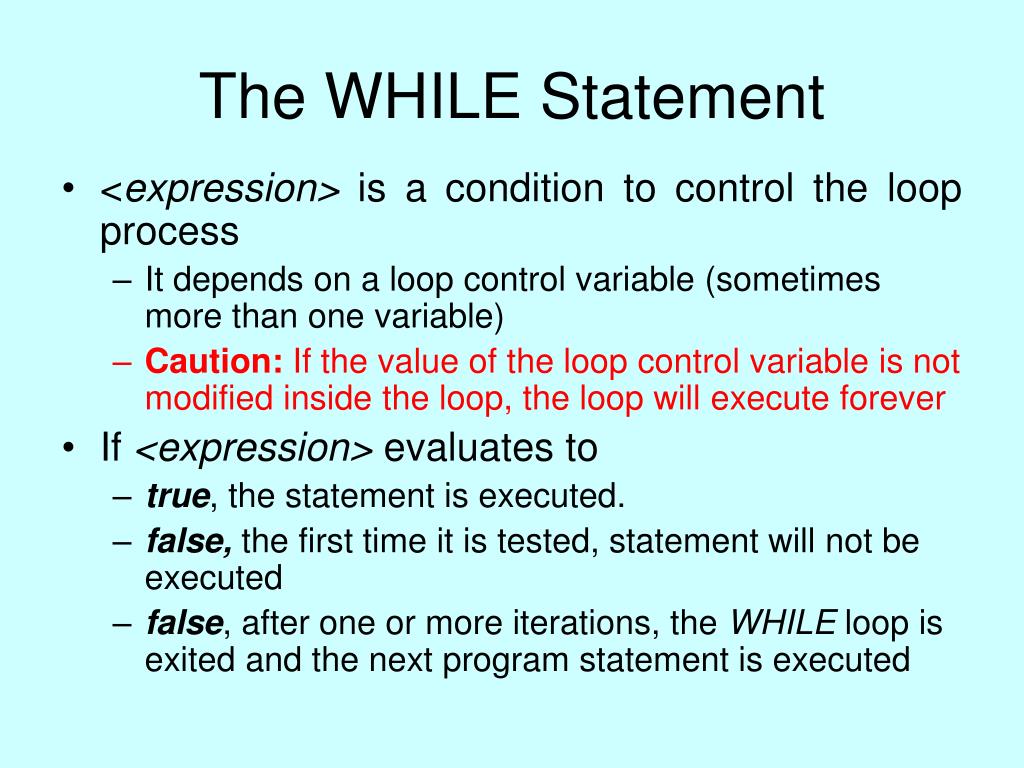 The WHILE Statement

• <expression> is a condition to control the loop process
  – It depends on a loop control variable (sometimes more than one variable)
  – Caution: If the value of the loop control variable is not modified inside the loop, the loop will execute forever
• If <expression> evaluates to
  – true, the statement is executed.
  – false, the first time it is tested, statement will not be executed
  – false, after one or more iterations, the WHILE loop is exited and the next program statement is executed